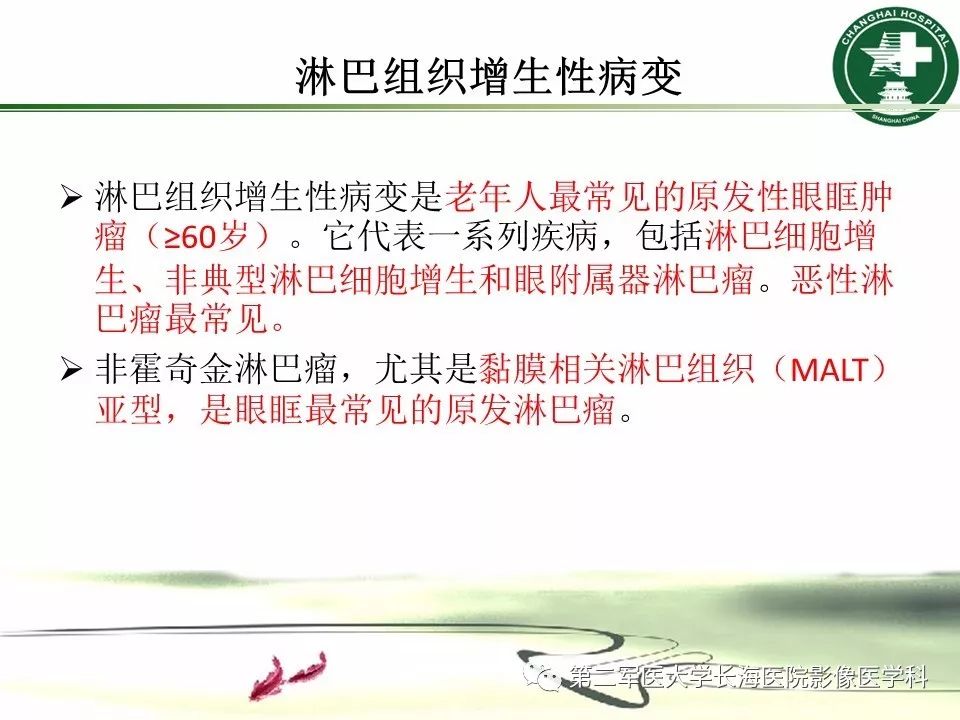 淋巴组织增生性病变

CHANGHAI HOSPITAL
SHANGHAI CHINA

➢ 淋巴组织增生性病变是老年人最常见的原发性眼眶肿瘤（≥60岁）。它代表一系列疾病，包括淋巴细胞增生、非典型淋巴细胞增生和眼附属器淋巴瘤。恶性淋巴瘤最常见。

➢ 非霍奇金淋巴瘤，尤其是黏膜相关淋巴组织（MALT）亚型，是眼眶最常见的原发淋巴瘤。

第二军医大学长海医院影像医学科